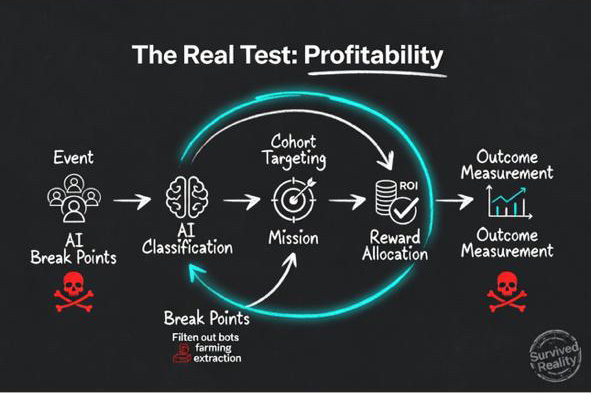 The Real Test: Profitability

Event

AI Break Points

AI Classification

Cohort Targeting

Mission

ROI

Reward Allocation

Outcome Measurement

Outcome Measurement

Break Points

Filten out bots farming extraction

Survived Reality